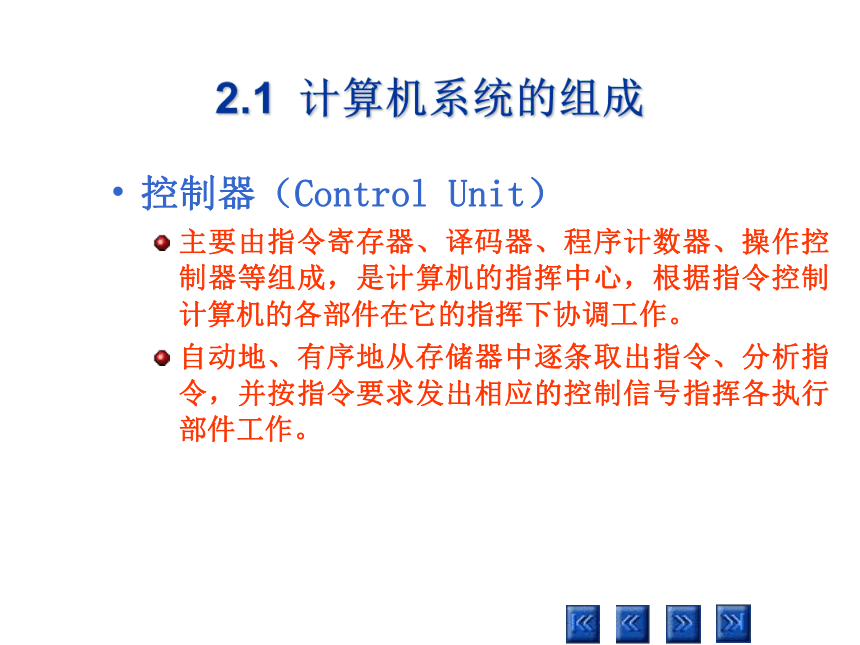 2.1 计算机系统的组成

• 控制器（Control Unit）

主要由指令寄存器、译码器、程序计数器、操作控制器等组成，是计算机的指挥中心，根据指令控制计算机的各部件在它的指挥下协调工作。

自动地、有序地从存储器中逐条取出指令、分析指令，并按指令要求发出相应的控制信号指挥各执行部件工作。